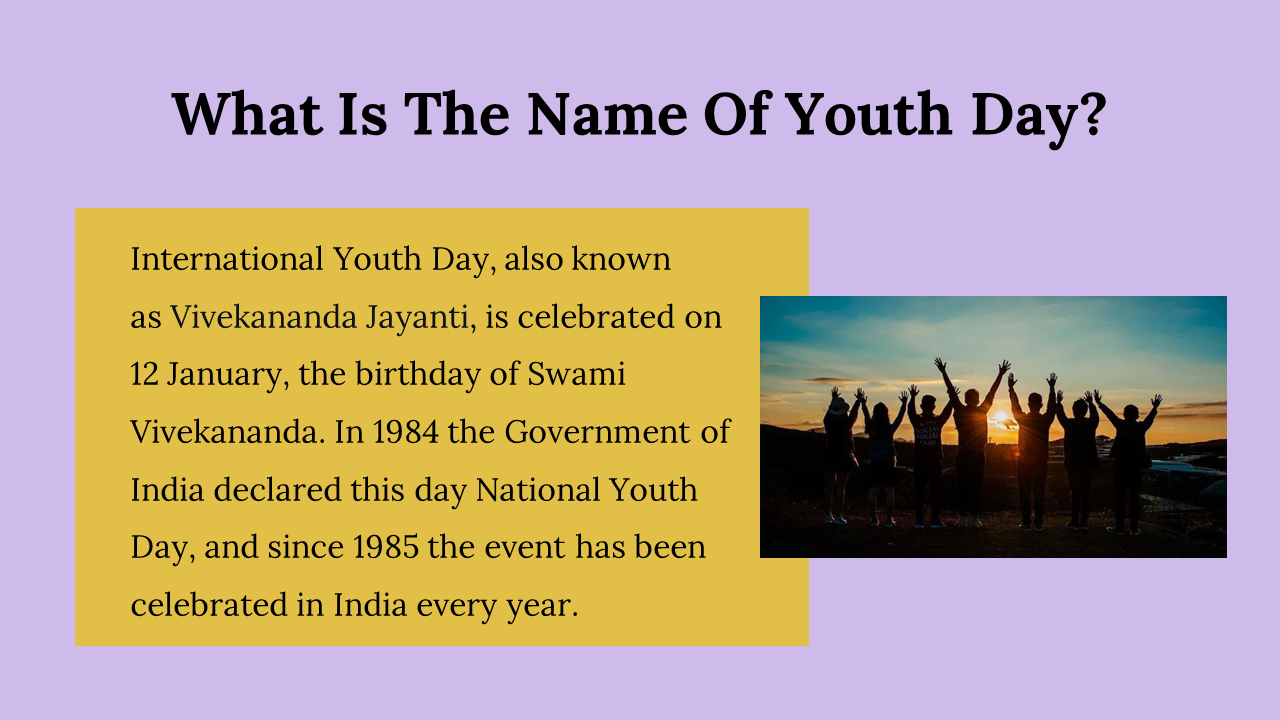 What Is The Name Of Youth Day?

International Youth Day, also known as Vivekananda Jayanti, is celebrated on 12 January, the birthday of Swami Vivekananda. In 1984 the Government of India declared this day National Youth Day, and since 1985 the event has been celebrated in India every year.